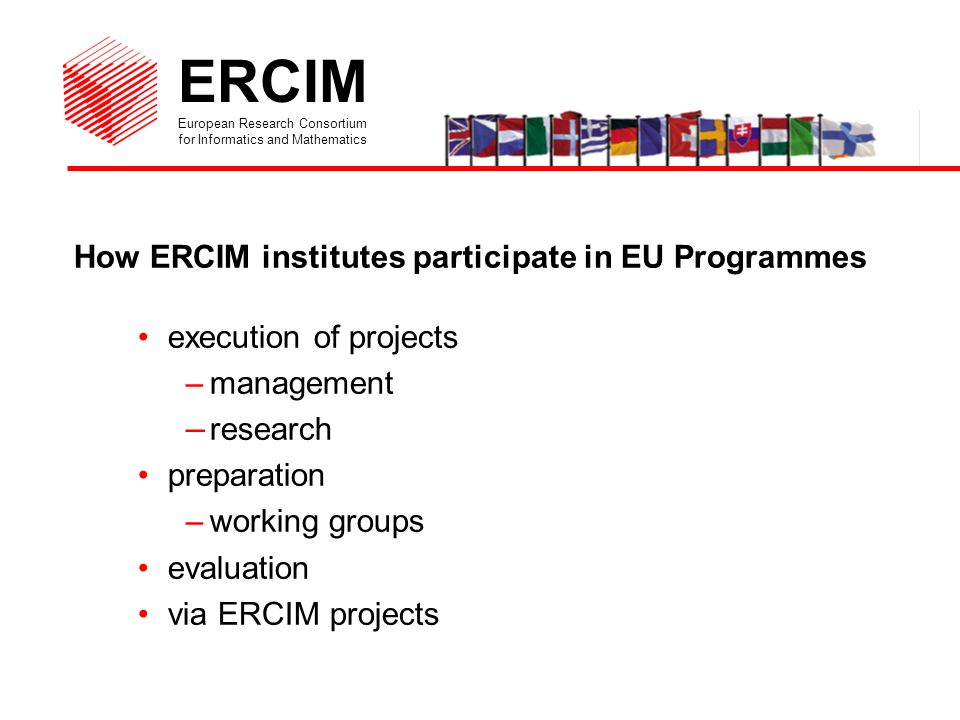 ERCIM
European Research Consortium for Informatics and Mathematics

How ERCIM institutes participate in EU Programmes

• execution of projects
– management
– research
• preparation
– working groups
• evaluation
• via ERCIM projects